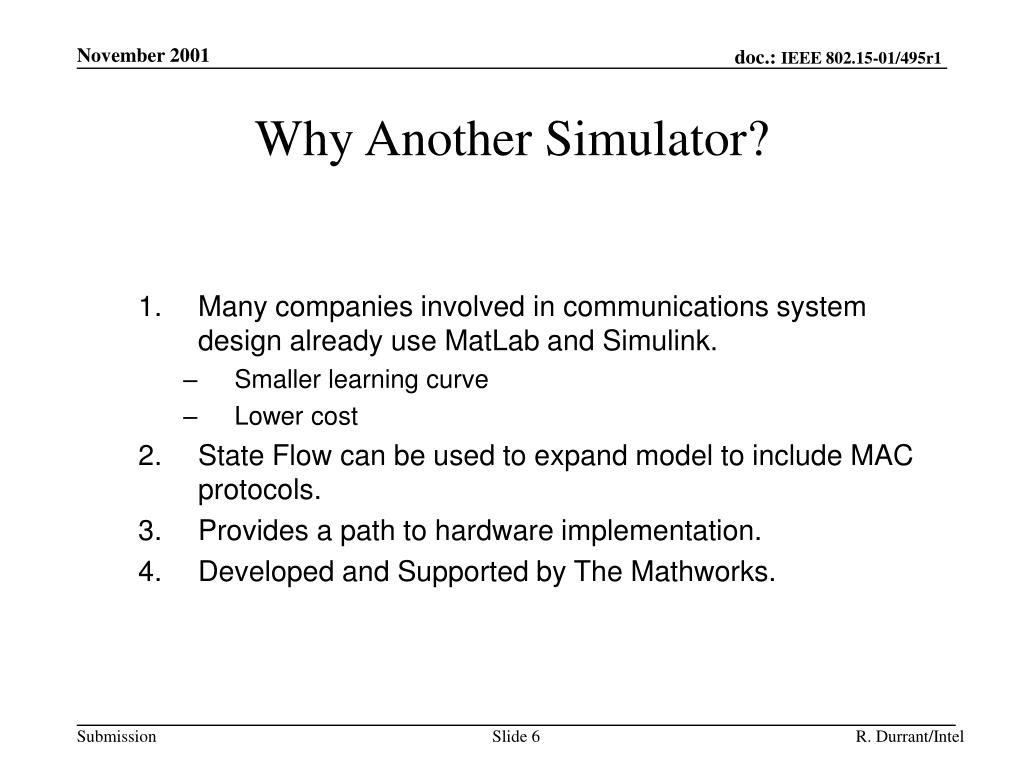 November 2001

doc.: IEEE 802.15-01/495r1

Why Another Simulator?

1. Many companies involved in communications system design already use MatLab and Simulink.
– Smaller learning curve
– Lower cost
2. State Flow can be used to expand model to include MAC protocols.
3. Provides a path to hardware implementation.
4. Developed and Supported by The Mathworks.

Submission

Slide 6

R. Durrant/Intel